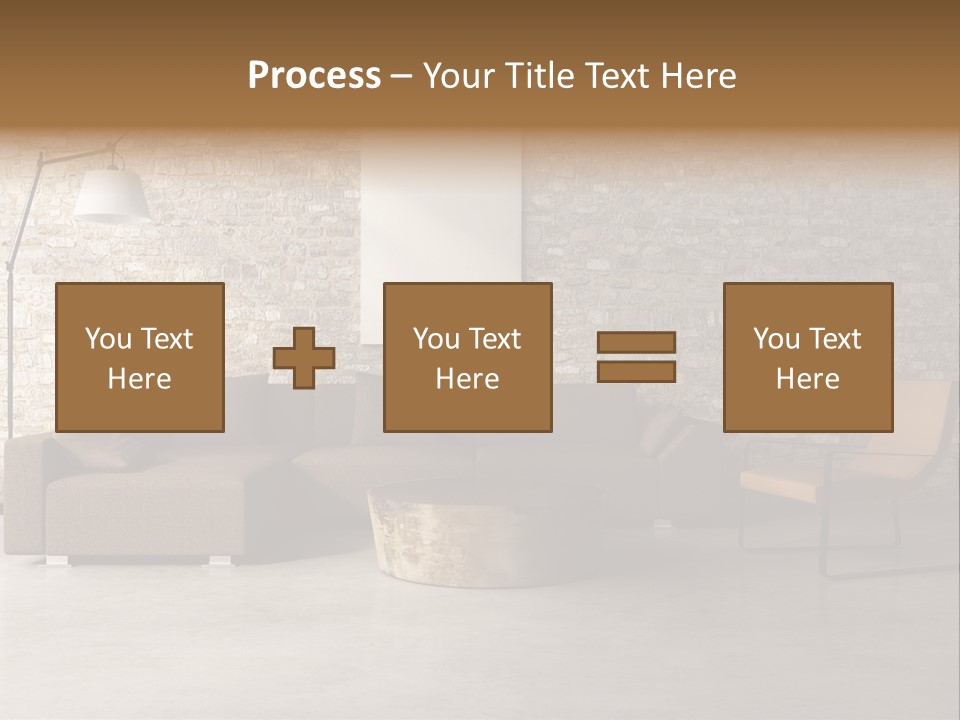 Process – Your Title Text Here

You Text Here

You Text Here

You Text Here